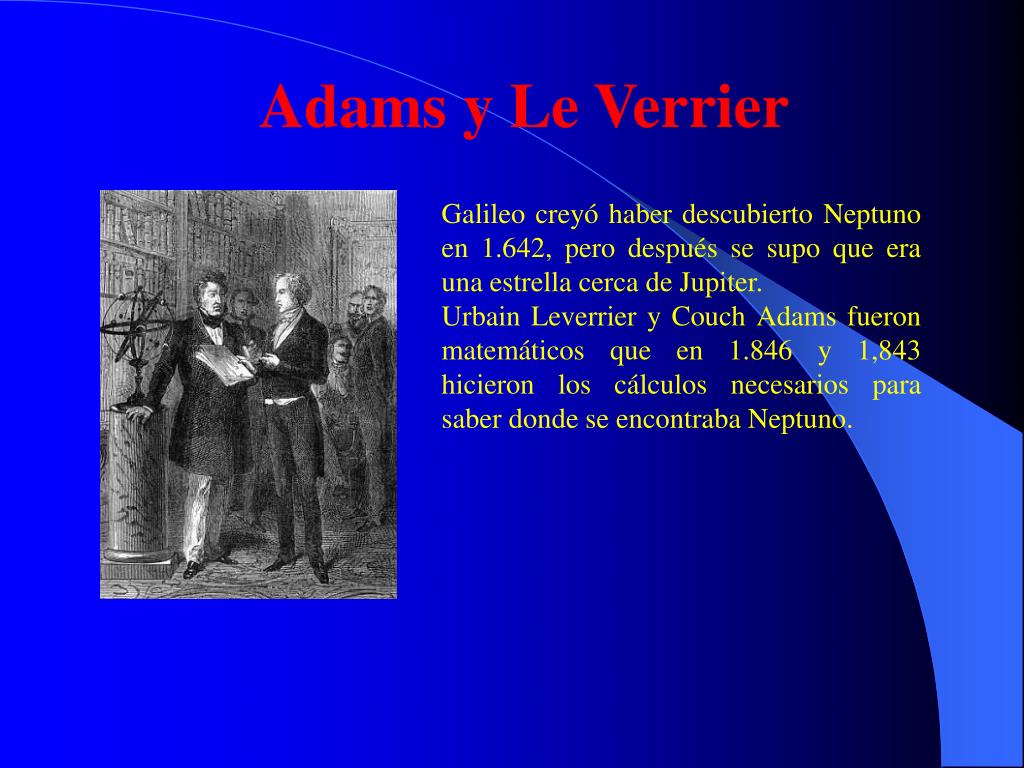 Adams y Le Verrier

Galileo creyó haber descubierto Neptuno en 1.642, pero después se supo que era una estrella cerca de Jupiter.
Urbain Leverrier y Couch Adams fueron matemáticos que en 1.846 y 1,843 hicieron los cálculos necesarios para saber donde se encontraba Neptuno.